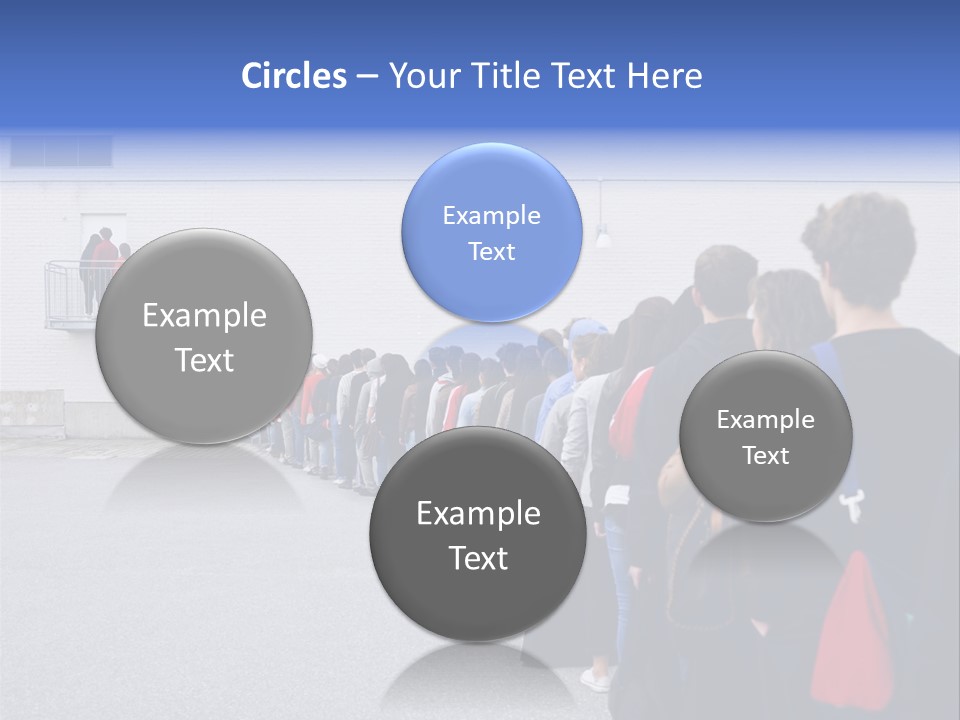 Circles – Your Title Text Here

Example Text

Example Text

Example Text

Example Text